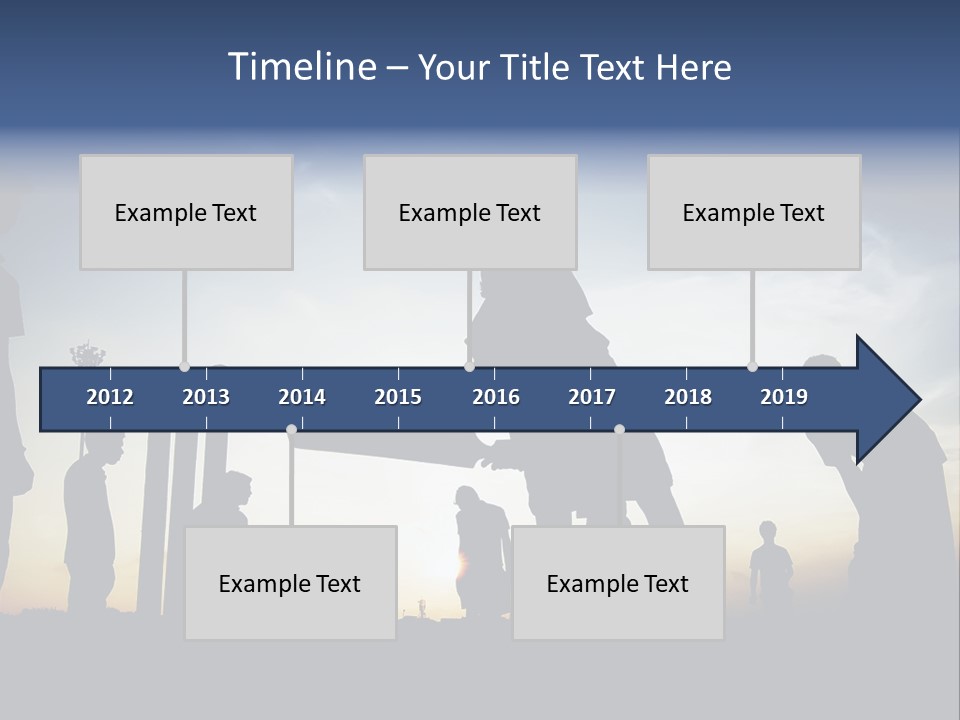 Timeline – Your Title Text Here

Example Text

Example Text

Example Text

2012 2013 2014 2015 2016 2017 2018 2019

Example Text

Example Text